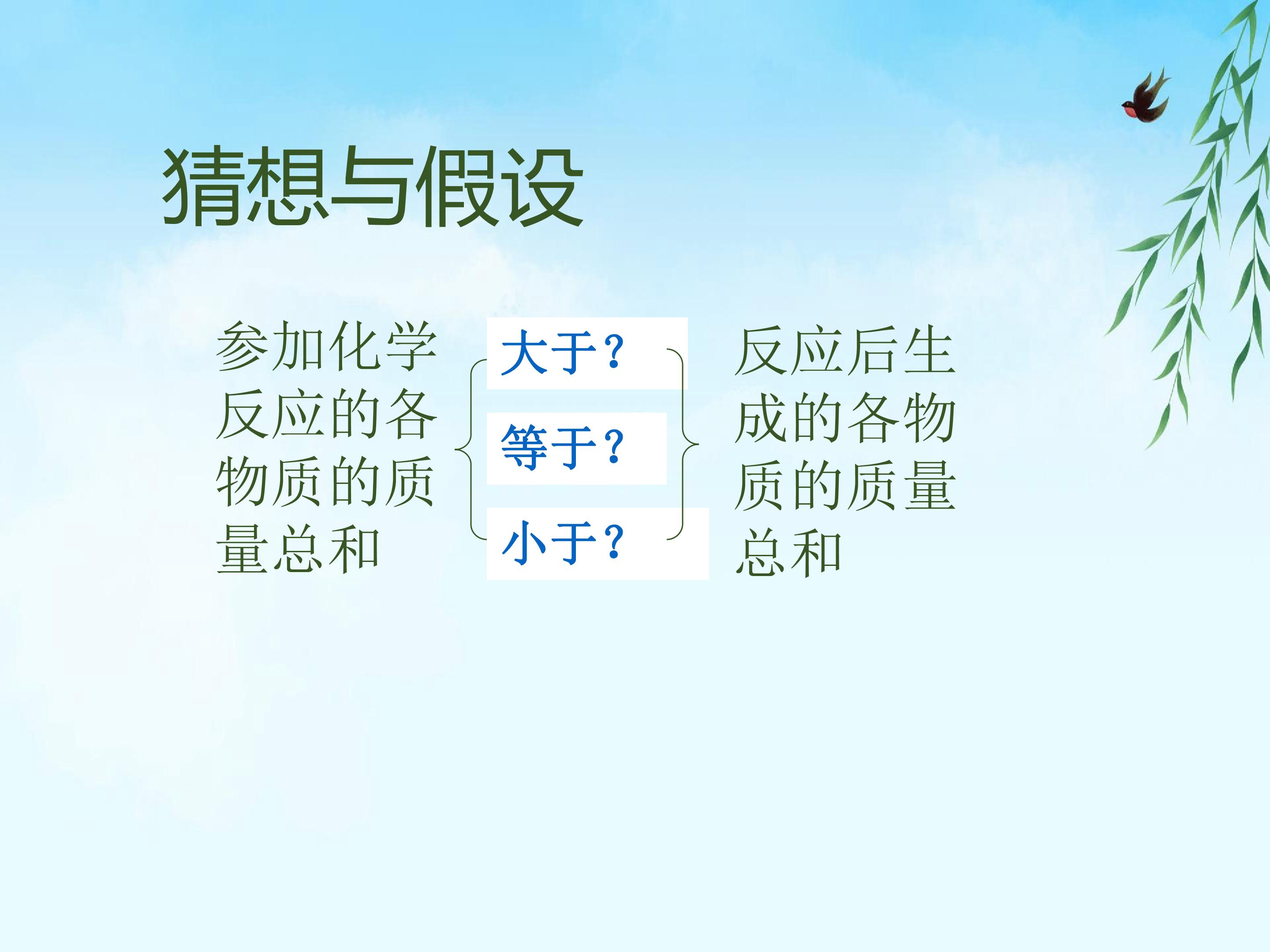 猜想与假设

参加化学反应的各物质的质量总和

大于？

等于？

小于？

反应后生成的各物质的质量总和